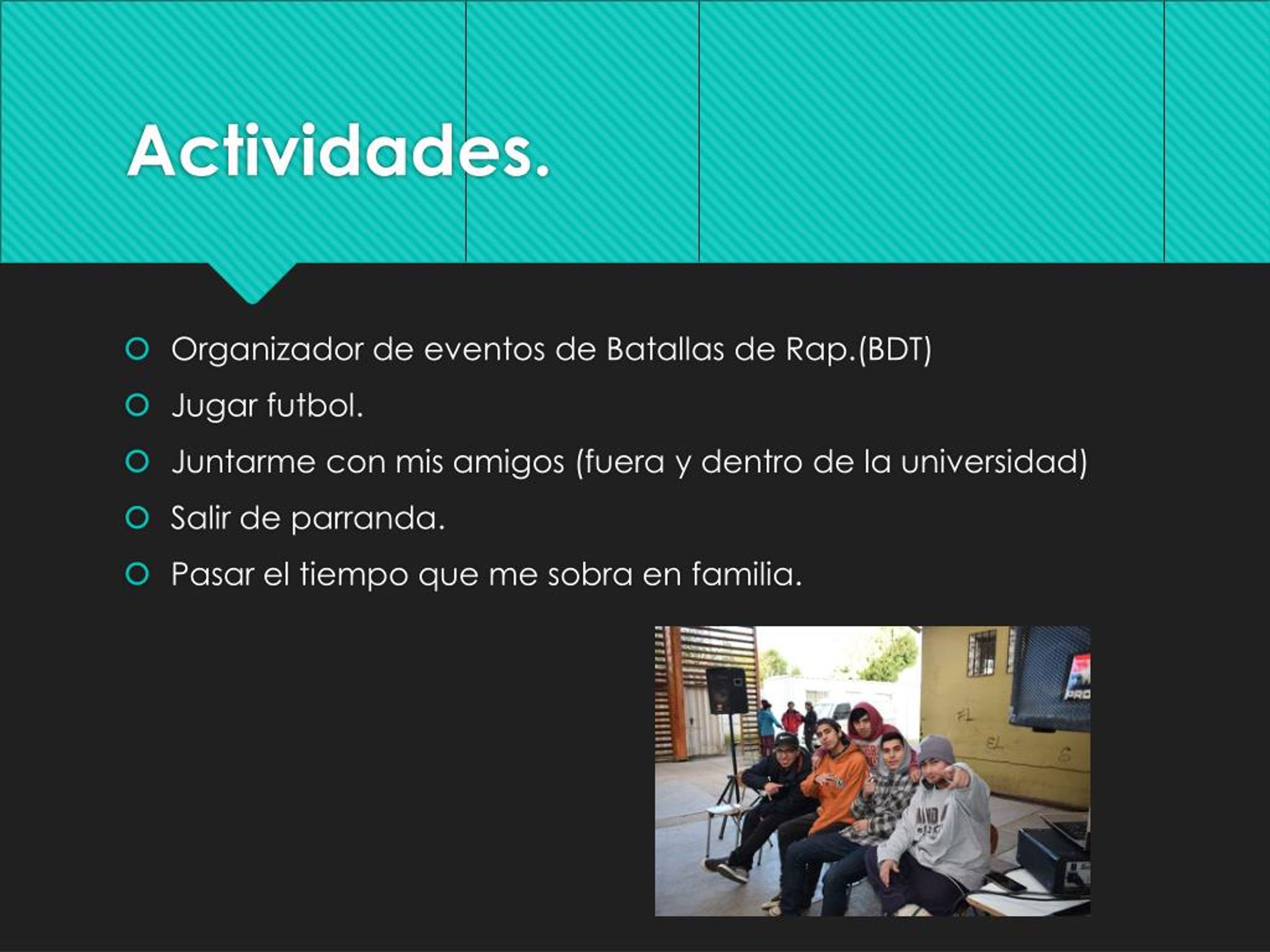 Actividades.

Organizador de eventos de Batallas de Rap.(BDT)

Jugar futbol.

Juntarme con mis amigos (fuera y dentro de la universidad)

Salir de parranda.

Pasar el tiempo que me sobra en familia.